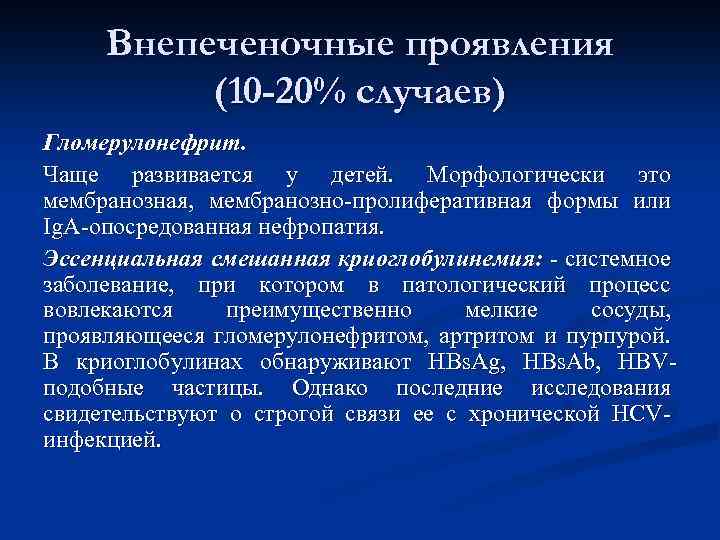 Внепеченочные проявления (10-20% случаев)

Гломерулонефрит.

Чаще развивается у детей. Морфологически это мембранозная, мембранозно-пролиферативная формы или IgA-опосредованная нефропатия.

Эссенциальная смешанная криоглобулинемия: - системное заболевание, при котором в патологический процесс вовлекаются преимущественно мелкие сосуды, проявляющееся гломерулонефритом, артритом и пурпурой. В криоглобулинах обнаруживают HBsAg, HBsAb, HBV-подобные частицы. Однако последние исследования свидетельствуют о строгой связи ее с хронической HCV-инфекцией.